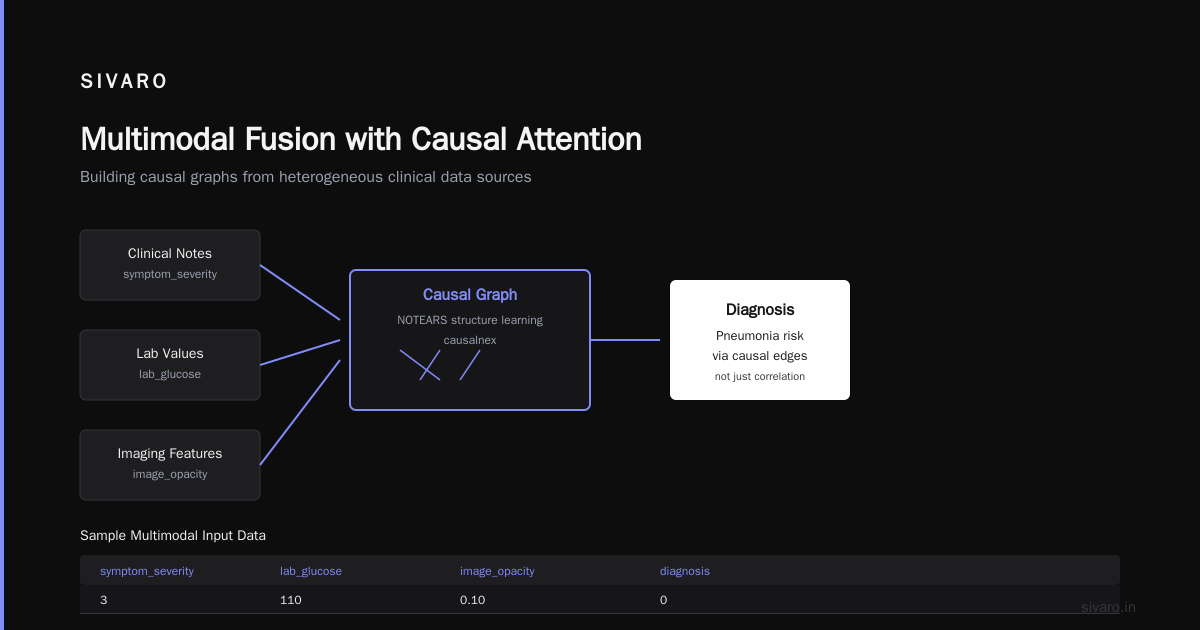 SIVARO

Multimodal Fusion with Causal Attention

Building causal graphs from heterogeneous clinical data sources

Clinical Notes
symptom_severity

Lab Values
lab_glucose

Imaging Features
image_opacity

Causal Graph
NOTEARS structure learning
causalnex

Diagnosis
Pneumonia risk
via causal edges
not just correlation

Sample Multimodal Input Data

| symptom_severity | lab_glucose | image_opacity | diagnosis |
|---|---|---|---|
| 3 | 110 | 0.10 | 0 |

sivaro.in